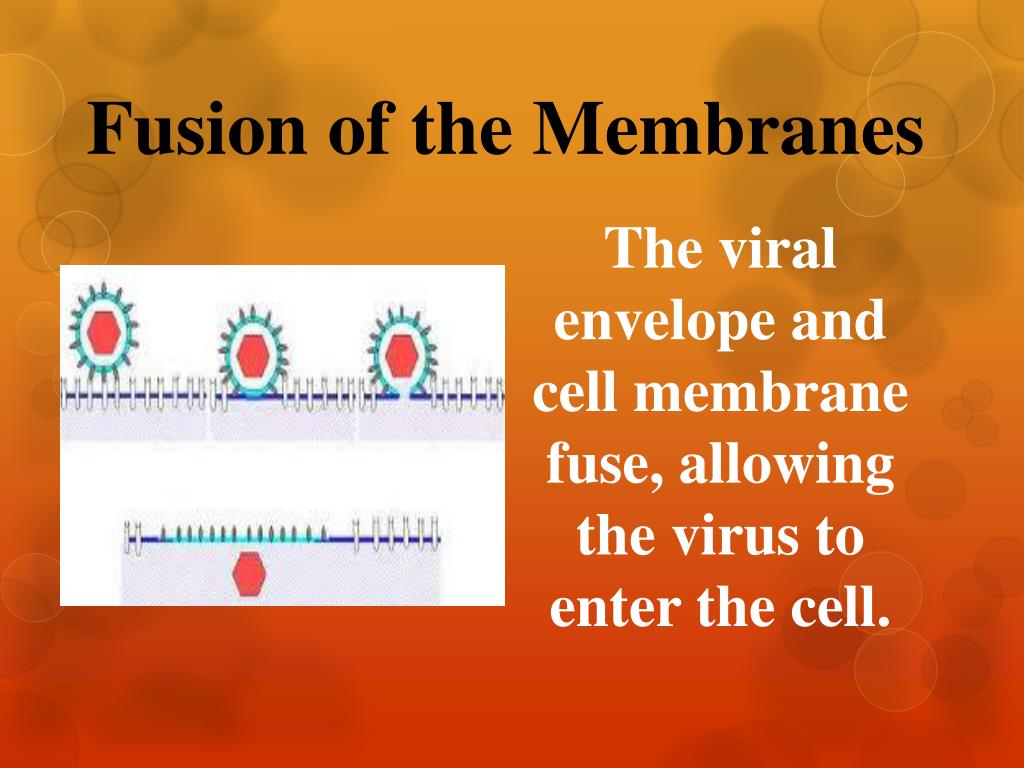 Fusion of the Membranes

The viral envelope and cell membrane fuse, allowing the virus to enter the cell.